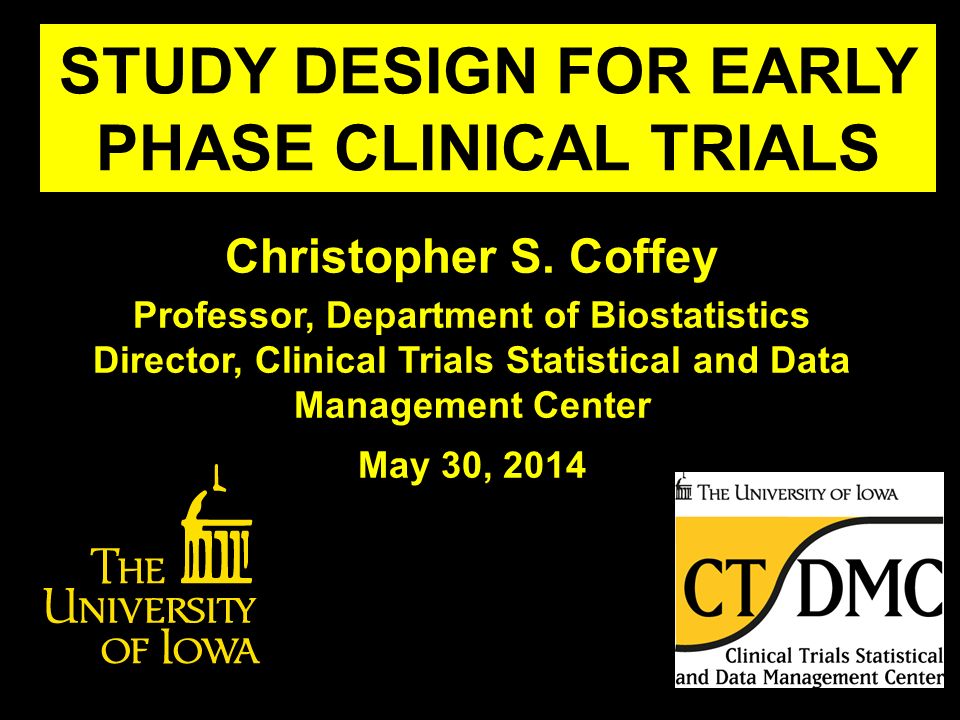 STUDY DESIGN FOR EARLY PHASE CLINICAL TRIALS

Christopher S. Coffey

Professor, Department of Biostatistics
Director, Clinical Trials Statistical and Data Management Center

May 30, 2014

THE UNIVERSITY OF IOWA

THE UNIVERSITY OF IOWA

CT DMC

Clinical Trials Statistical and Data Management Center